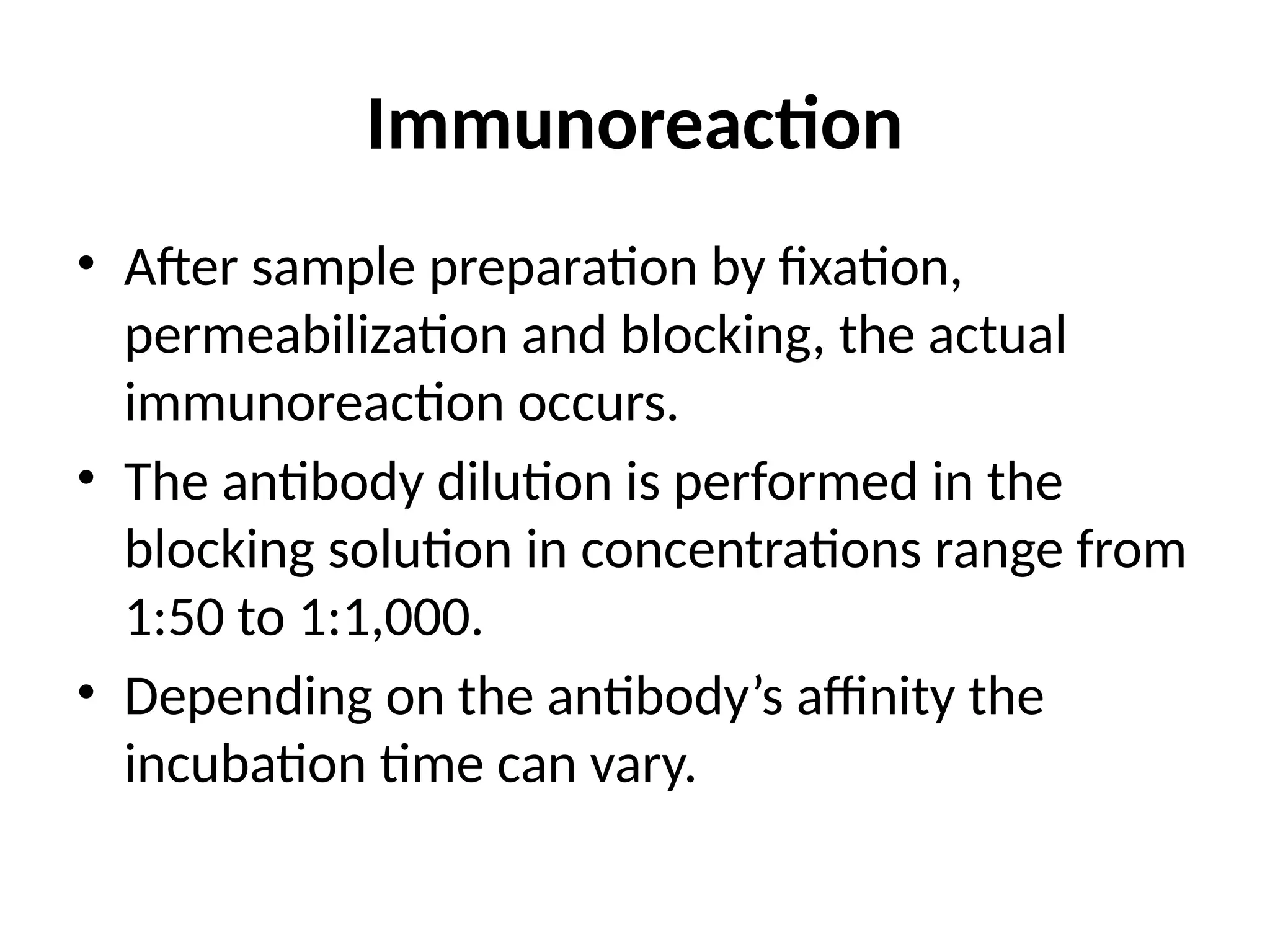 Immunoreaction

• After sample preparation by fixation, permeabilization and blocking, the actual immunoreaction occurs.
• The antibody dilution is performed in the blocking solution in concentrations range from 1:50 to 1:1,000.
• Depending on the antibody’s affinity the incubation time can vary.